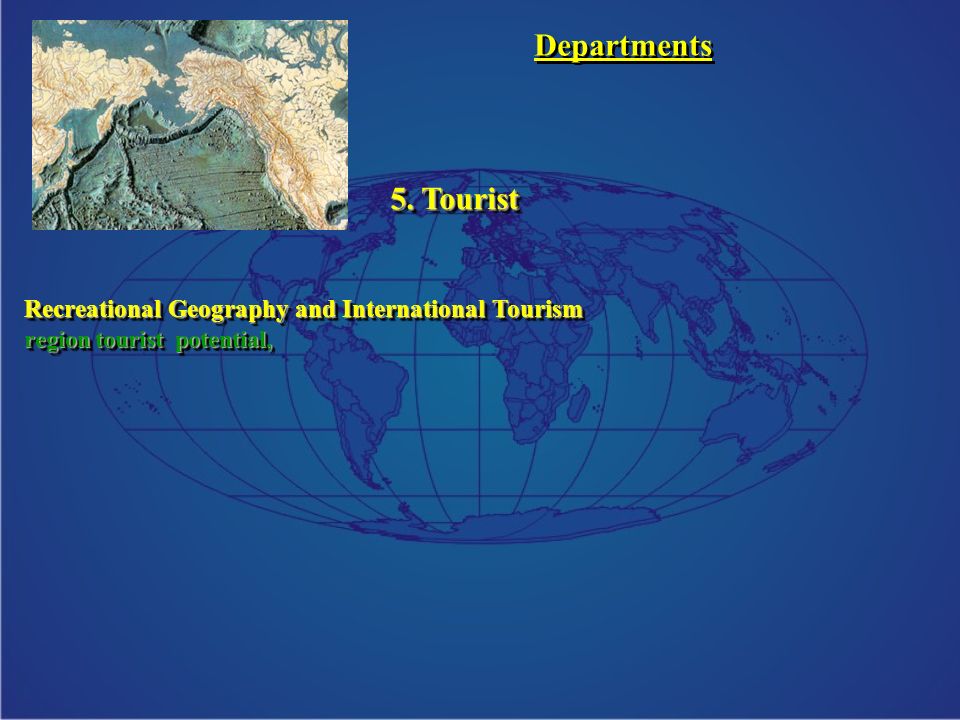 Departments

5. Tourist

Recreational Geography and International Tourism
region tourist potential,